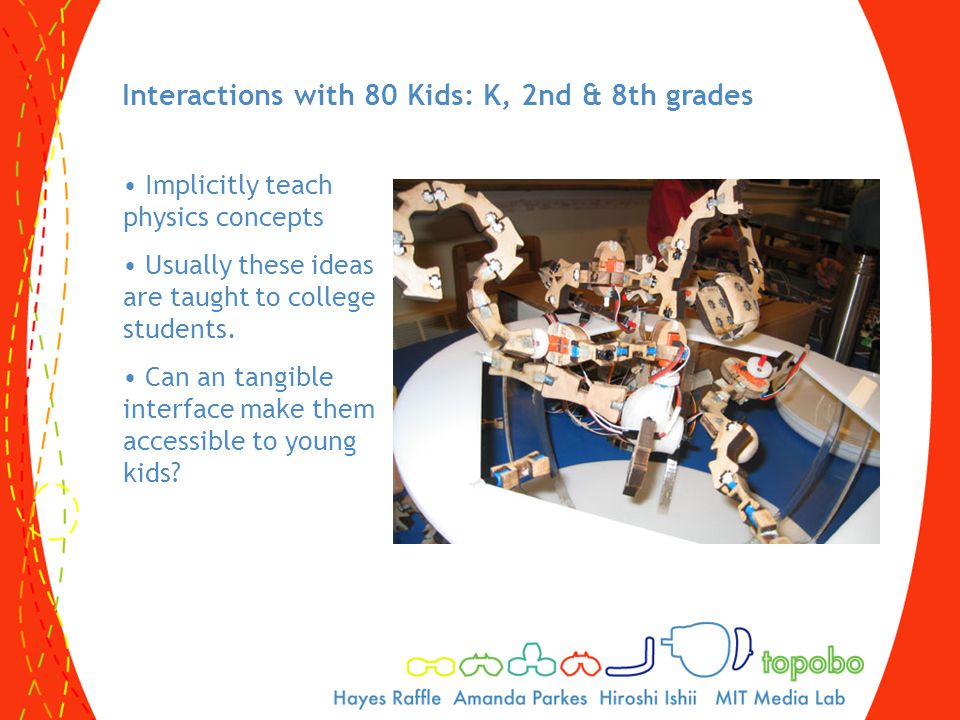 Interactions with 80 Kids: K, 2nd & 8th grades

• Implicitly teach physics concepts

• Usually these ideas are taught to college students.

• Can an tangible interface make them accessible to young kids?

topobo

Hayes Raffle Amanda Parkes Hiroshi Ishii MIT Media Lab